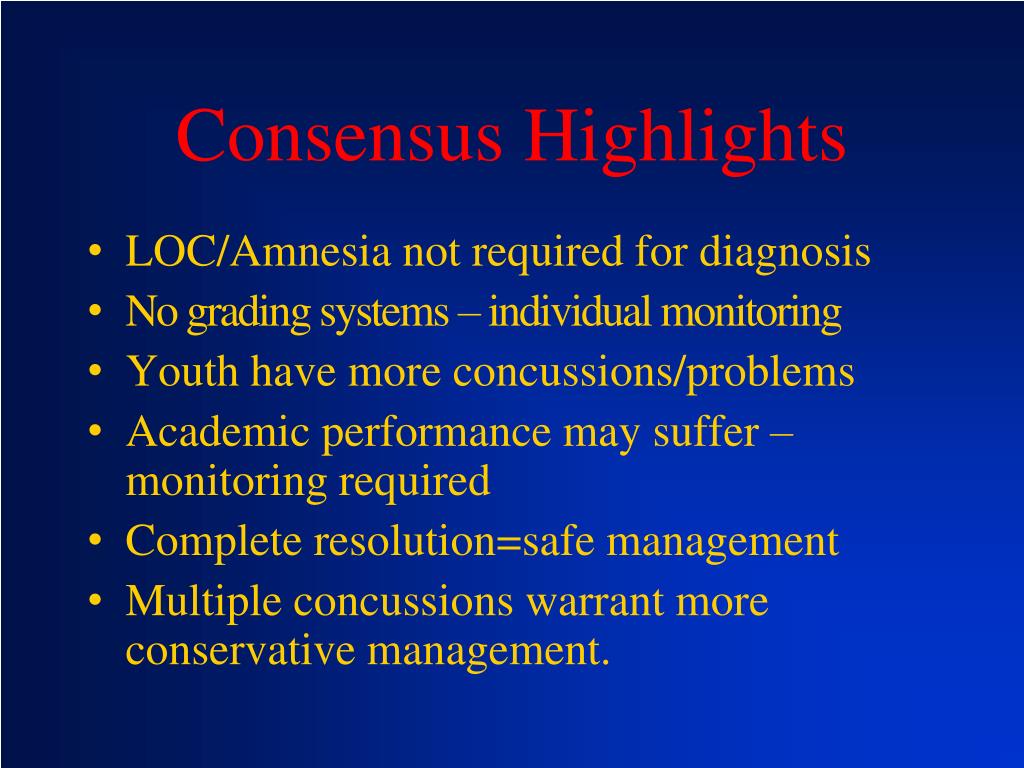 Consensus Highlights

• LOC/Amnesia not required for diagnosis
• No grading systems – individual monitoring
• Youth have more concussions/problems
• Academic performance may suffer – monitoring required
• Complete resolution=safe management
• Multiple concussions warrant more conservative management.